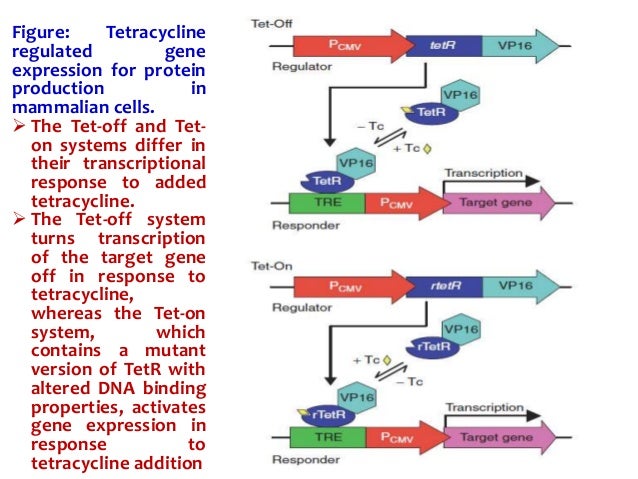 Figure: Tetracycline regulated gene expression for protein production in mammalian cells.

➢ The Tet-off and Tet-on systems differ in their transcriptional response to added tetracycline.

➢ The Tet-off system turns transcription of the target gene off in response to tetracycline, whereas the Tet-on system, which contains a mutant version of TetR with altered DNA binding properties, activates gene expression in response to tetracycline addition

Tet-Off

$P_{CMV}$ tetR VP16

Regulator

VP16
TetR
– Tc
+ Tc

VP16
TetR
Transcription
TRE $P_{CMV}$ Target gene

Responder

Tet-On

$P_{CMV}$ rtetR VP16

Regulator

VP16
rTetR
+ Tc
– Tc

VP16
rTetR
Transcription
TRE $P_{CMV}$ Target gene

Responder